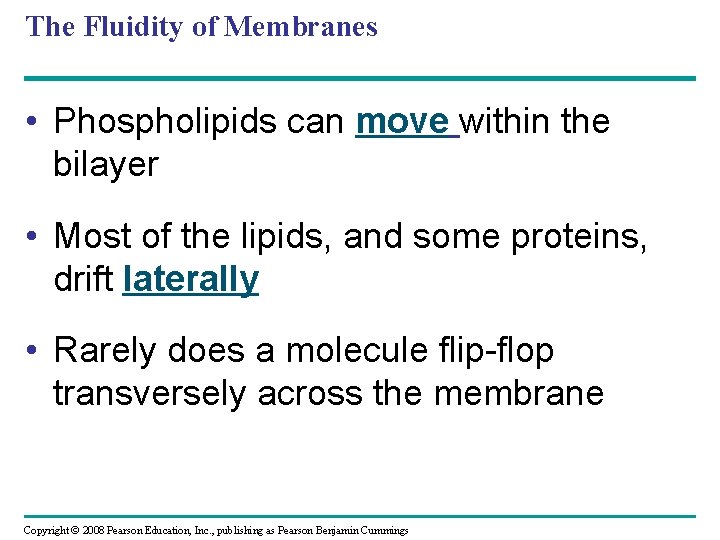 The Fluidity of Membranes

• Phospholipids can move within the bilayer

• Most of the lipids, and some proteins, drift laterally

• Rarely does a molecule flip-flop transversely across the membrane

Copyright © 2008 Pearson Education, Inc., publishing as Pearson Benjamin Cummings